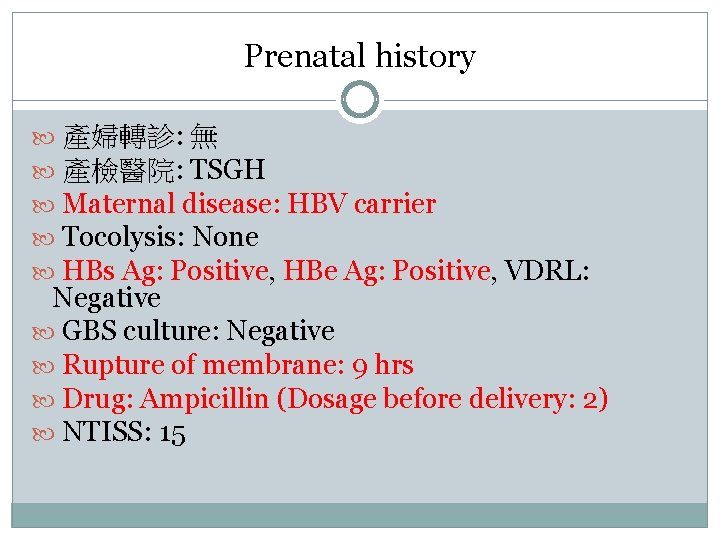 Prenatal history

產婦轉診: 無
產檢醫院: TSGH
Maternal disease: HBV carrier
Tocolysis: None
HBs Ag: Positive, HBe Ag: Positive, VDRL: Negative
GBS culture: Negative
Rupture of membrane: 9 hrs
Drug: Ampicillin (Dosage before delivery: 2)
NTISS: 15